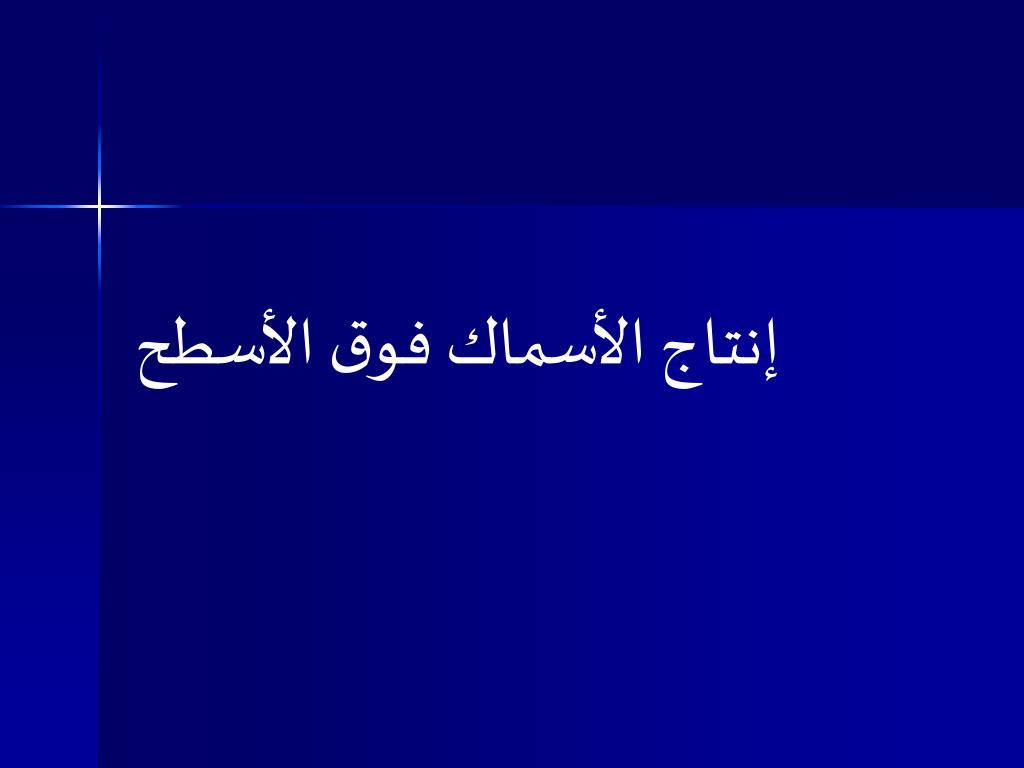 إنتاج الأسماك فوق الأسطح